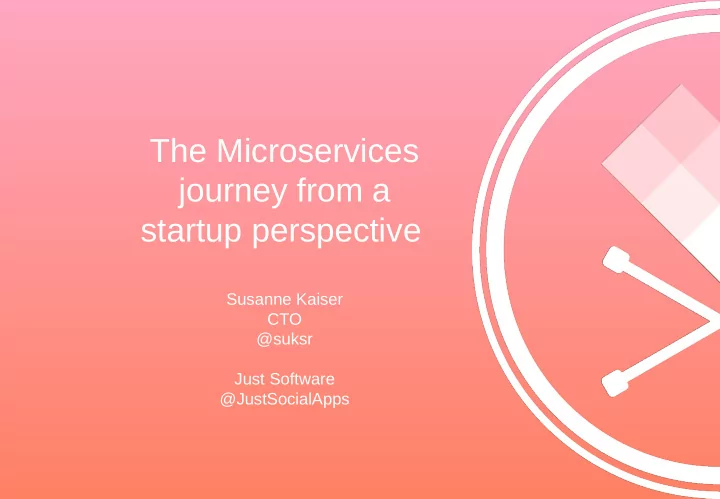 The Microservices journey from a startup perspective

Susanne Kaiser
CTO
@suksr

Just Software
@JustSocialApps